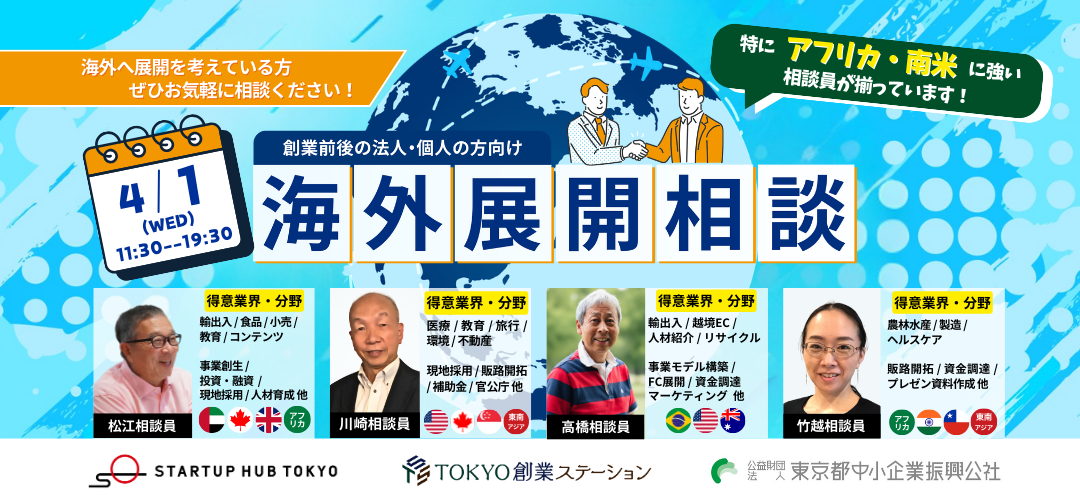 海外へ展開を考えている方
ぜひお気軽に相談ください！

特に アフリカ・南米 に強い
相談員が揃っています！

4/1
(WED)
11:30--19:30

創業前後の法人・個人の方向け

海外展開相談

得意業界・分野
輸出入 / 食品 / 小売 / 教育 / コンテンツ

事業創生 / 投資・融資 / 現地採用 / 人材育成 他

アフリカ

松江相談員

得意業界・分野
医療 / 教育 / 旅行 / 環境 / 不動産

現地採用 / 販路開拓 / 補助金 / 官公庁 他

東南アジア

川崎相談員

得意業界・分野
輸出入 / 越境EC / 人材紹介 / リサイクル

事業モデル構築 / FC展開 / 資金調達 マーケティング 他

高橋相談員

得意業界・分野
農林水産 / 製造 / ヘルスケア

販路開拓 / 資金調達 / プレゼン資料作成 他

アフリカ

東南アジア

竹越相談員

STARTUP HUB TOKYO

TOKYO創業ステーション

公益財団法人 東京都中小企業振興公社